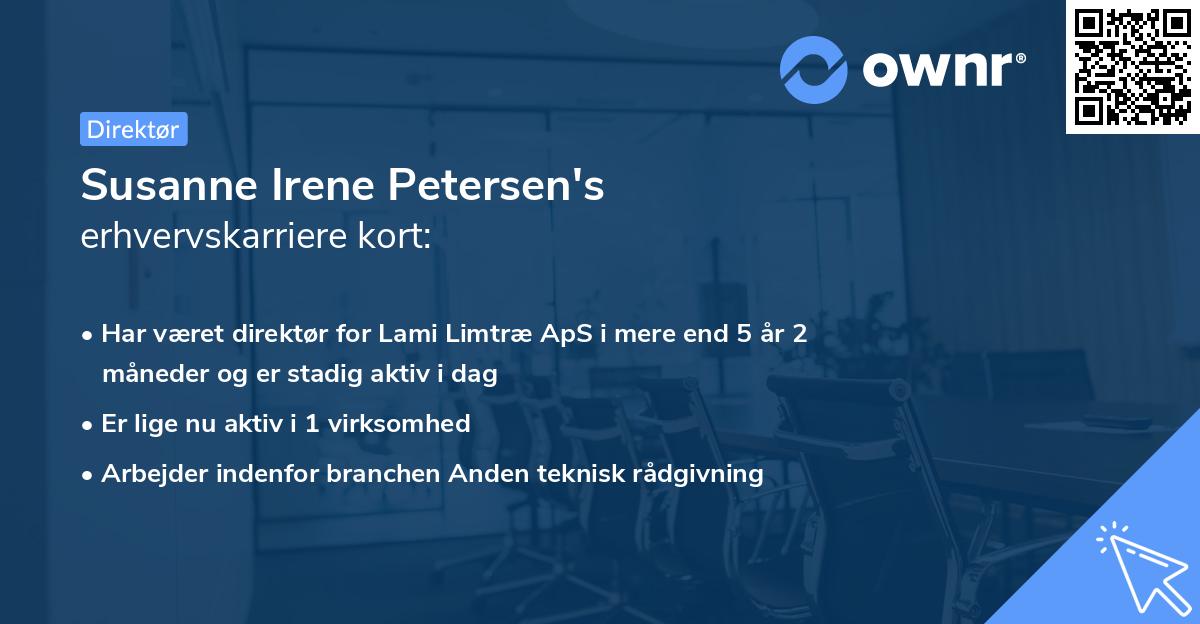 ownr®

Direktør

Susanne Irene Petersen's
erhvervskarriere kort:

• Har været direktør for Lami Limtræ ApS i mere end 5 år 2 måneder og er stadig aktiv i dag
• Er lige nu aktiv i 1 virksomhed
• Arbejder indenfor branchen Anden teknisk rådgivning